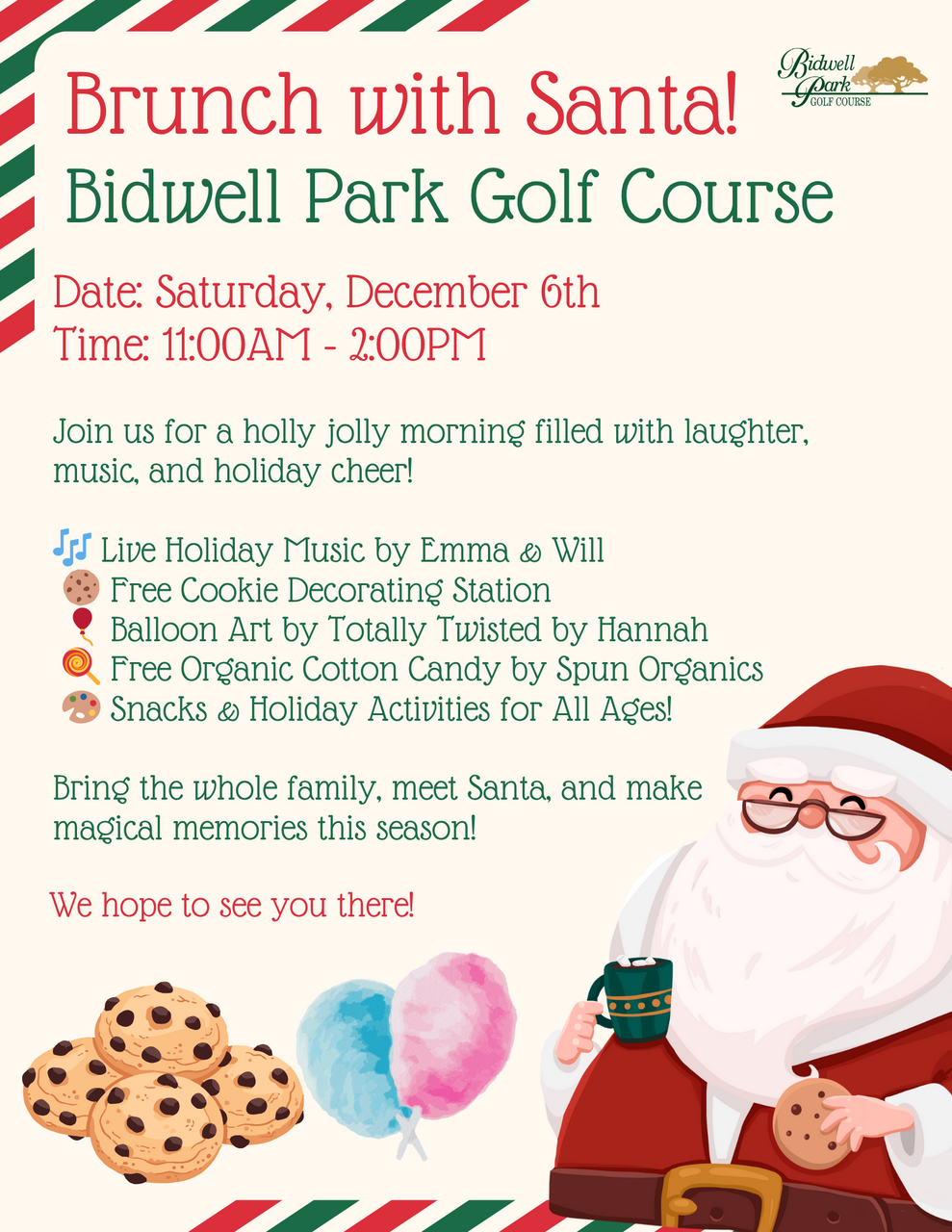 Bidwell Park GOLF COURSE

Brunch with Santa!
Bidwell Park Golf Course

Date: Saturday, December 6th
Time: 11:00AM - 2:00PM

Join us for a holly jolly morning filled with laughter, music, and holiday cheer!

🎶 Live Holiday Music by Emma & Will
🍪 Free Cookie Decorating Station
🎈 Balloon Art by Totally Twisted by Hannah
🍭 Free Organic Cotton Candy by Spun Organics
🎨 Snacks & Holiday Activities for All Ages!

Bring the whole family, meet Santa, and make magical memories this season!

We hope to see you there!